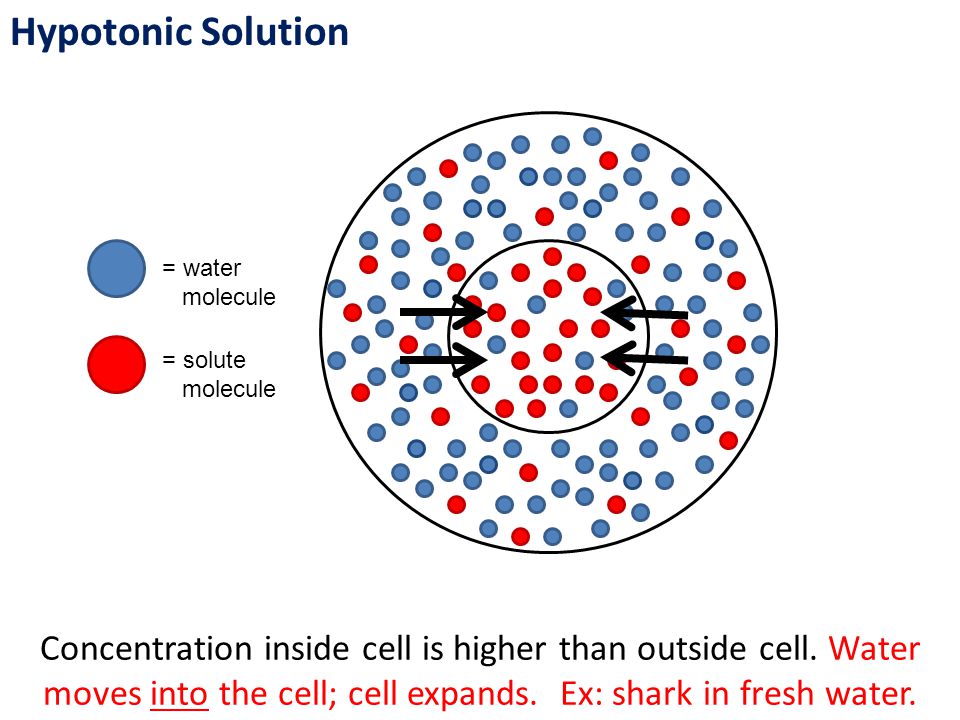 Hypotonic Solution

= water molecule

= solute molecule

Concentration inside cell is higher than outside cell. Water moves into the cell; cell expands. Ex: shark in fresh water.